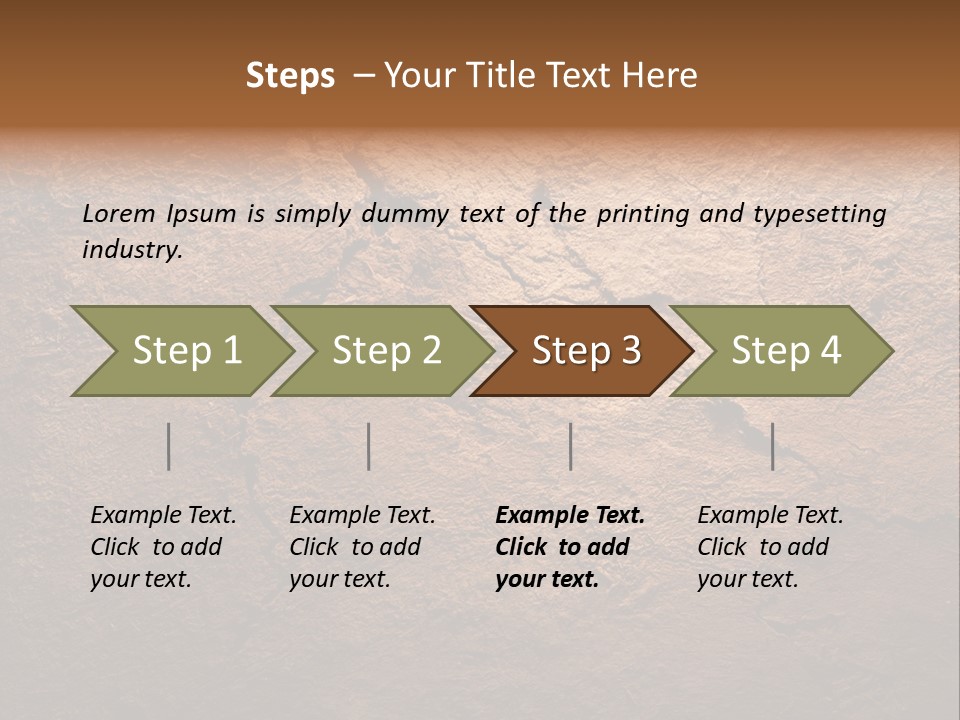 Steps – Your Title Text Here

Lorem Ipsum is simply dummy text of the printing and typesetting industry.

Step 1

Step 2

Step 3

Step 4

Example Text. Click to add your text.

Example Text. Click to add your text.

Example Text. Click to add your text.

Example Text. Click to add your text.